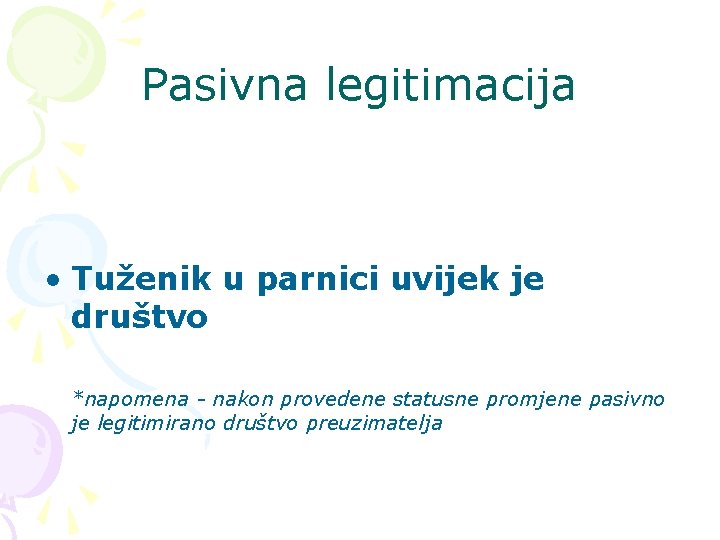 Pasivna legitimacija

• Tuženik u parnici uvijek je društvo

*napomena - nakon provedene statusne promjene pasivno je legitimirano društvo preuzimatelja